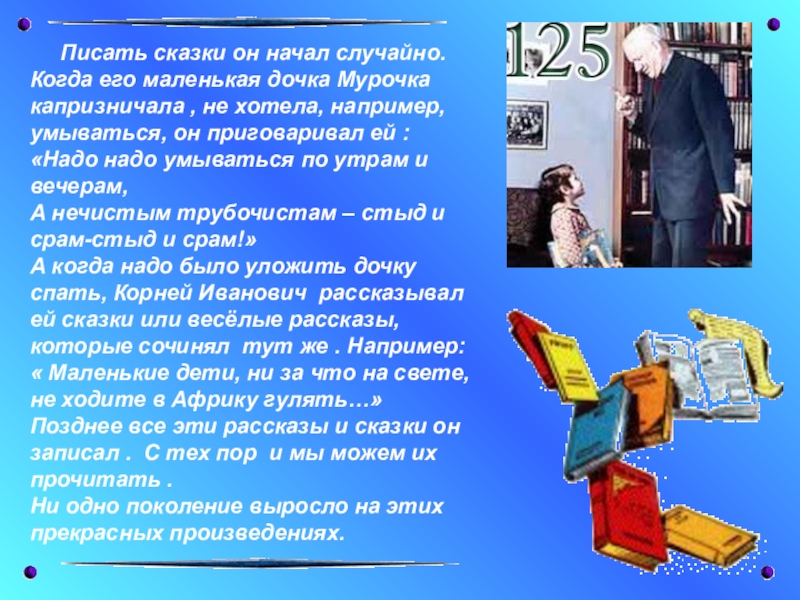 Писать сказки он начал случайно. Когда его маленькая дочка Мурочка капризничала , не хотела, например, умываться, он приговаривал ей : «Надо надо умываться по утрам и вечерам,
А нечистым трубочистам – стыд и срам-стыд и срам!»
А когда надо было уложить дочку спать, Корней Иванович рассказывал ей сказки или весёлые рассказы, которые сочинял тут же . Например: « Маленькие дети, ни за что на свете, не ходите в Африку гулять…»
Позднее все эти рассказы и сказки он записал . С тех пор и мы можем их прочитать .
Ни одно поколение выросло на этих прекрасных произведениях.

125